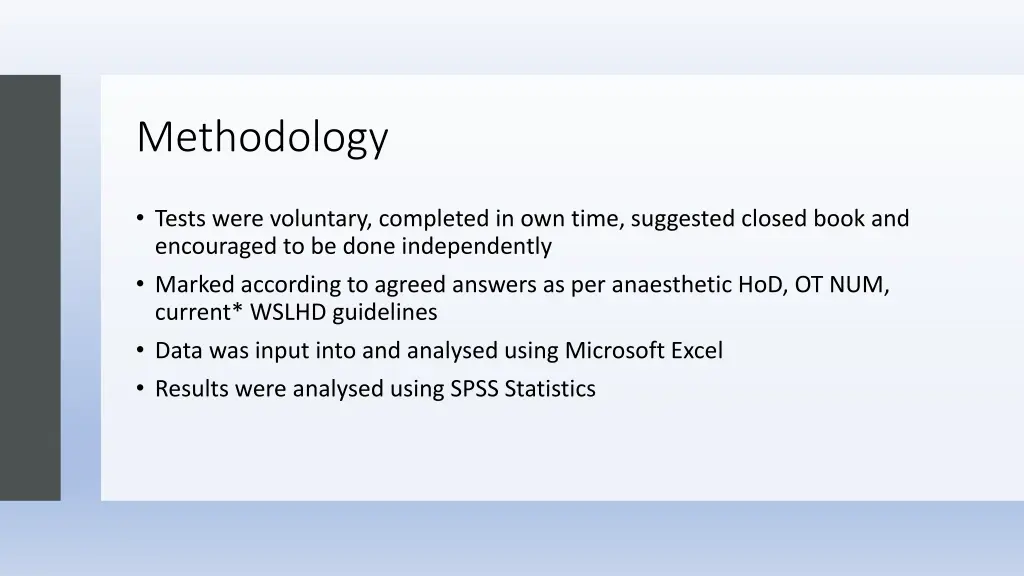 Methodology

• Tests were voluntary, completed in own time, suggested closed book and encouraged to be done independently
• Marked according to agreed answers as per anaesthetic HoD, OT NUM, current* WSLHD guidelines
• Data was input into and analysed using Microsoft Excel
• Results were analysed using SPSS Statistics